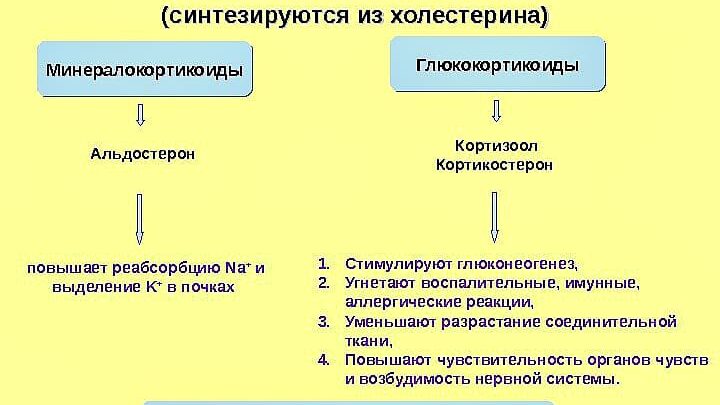 (синтезируются из холестерина)

Минералокортикоиды

Альдостерон

повышает реабсорбцию $Na^+$ и выделение $K^+$ в почках

Глюкокортикоиды

Кортизоол
Кортикостерон

1. Стимулируют глюконеогенез,
2. Угнетают воспалительные, имунные, аллергические реакции,
3. Уменьшают разрастание соединительной ткани,
4. Повышают чувствительность органов чувств и возбудимость нервной системы.